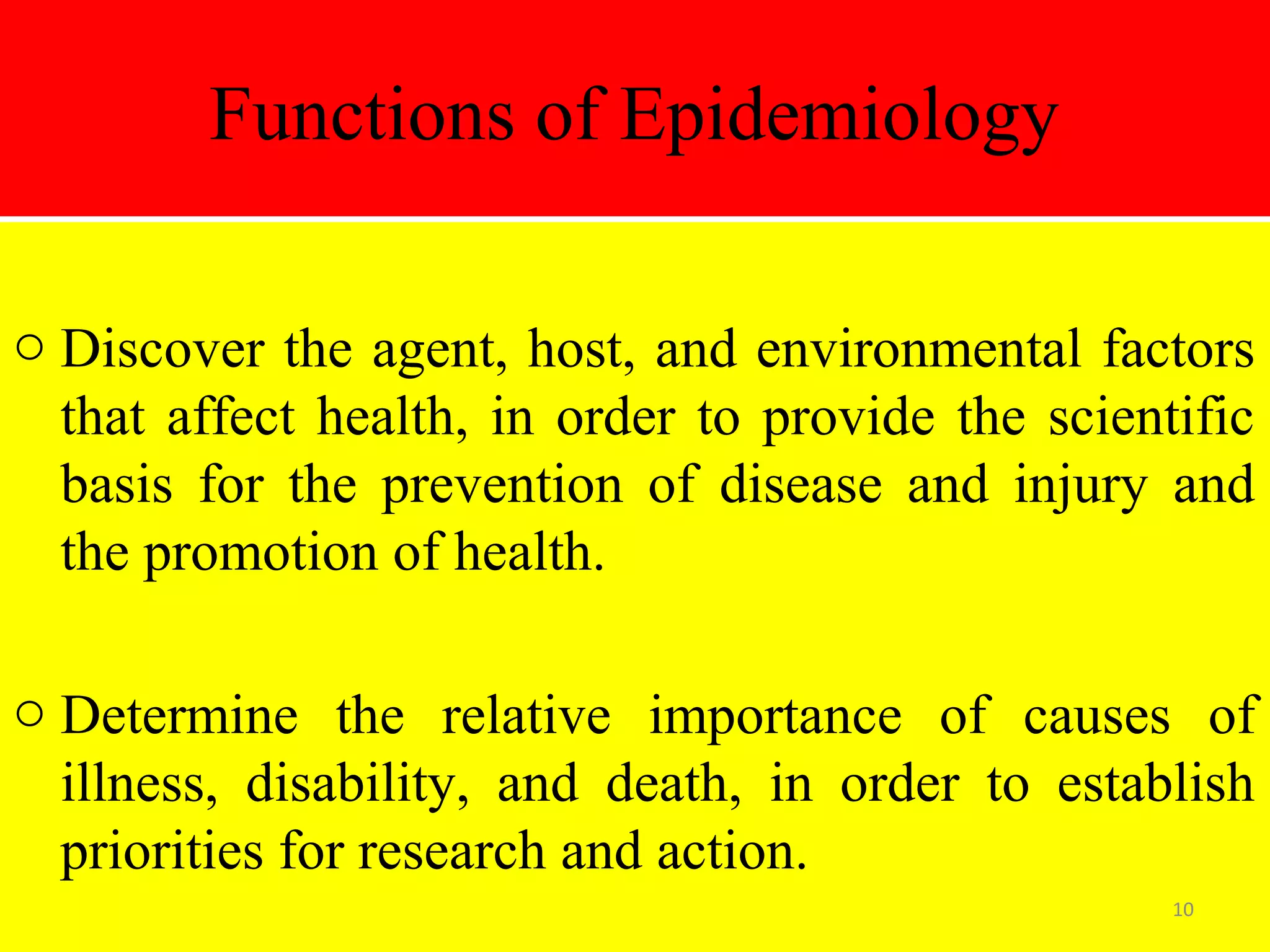 Functions of Epidemiology

○ Discover the agent, host, and environmental factors that affect health, in order to provide the scientific basis for the prevention of disease and injury and the promotion of health.

○ Determine the relative importance of causes of illness, disability, and death, in order to establish priorities for research and action.

10